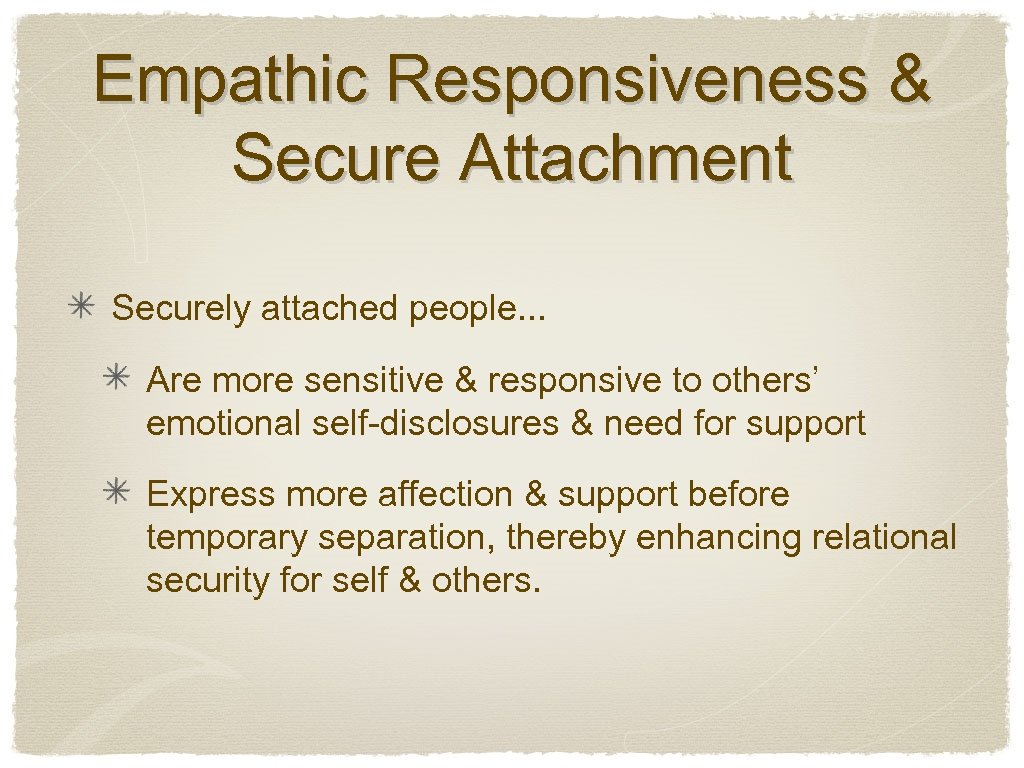 Empathic Responsiveness & Secure Attachment

Securely attached people...

Are more sensitive & responsive to others' emotional self-disclosures & need for support

Express more affection & support before temporary separation, thereby enhancing relational security for self & others.